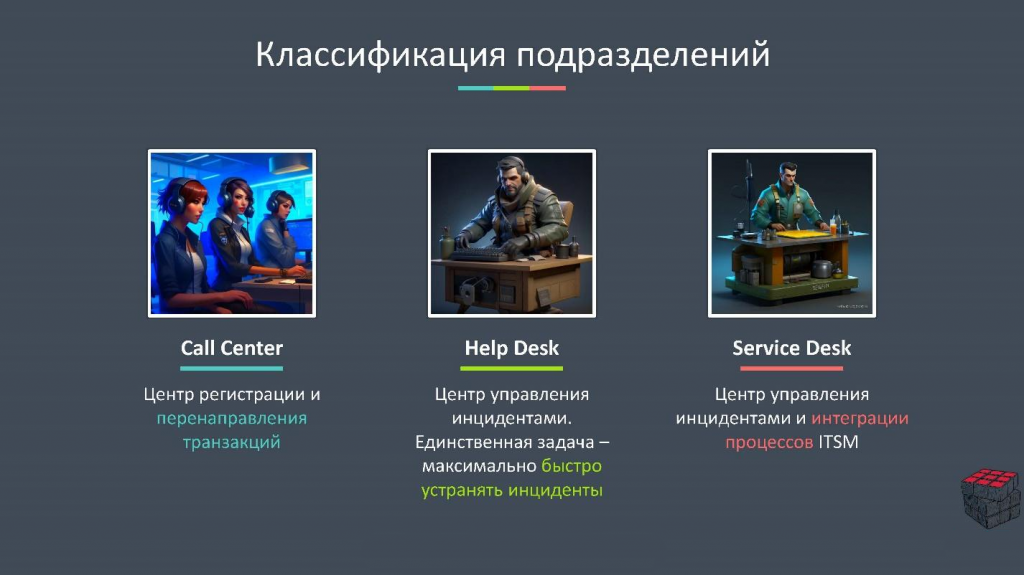 Классификация подразделений

Call Center

Центр регистрации и перенаправления транзакций

Help Desk

Центр управления инцидентами. Единственная задача – максимально быстро устранять инциденты

Service Desk

Центр управления инцидентами и интеграции процессов ITSM